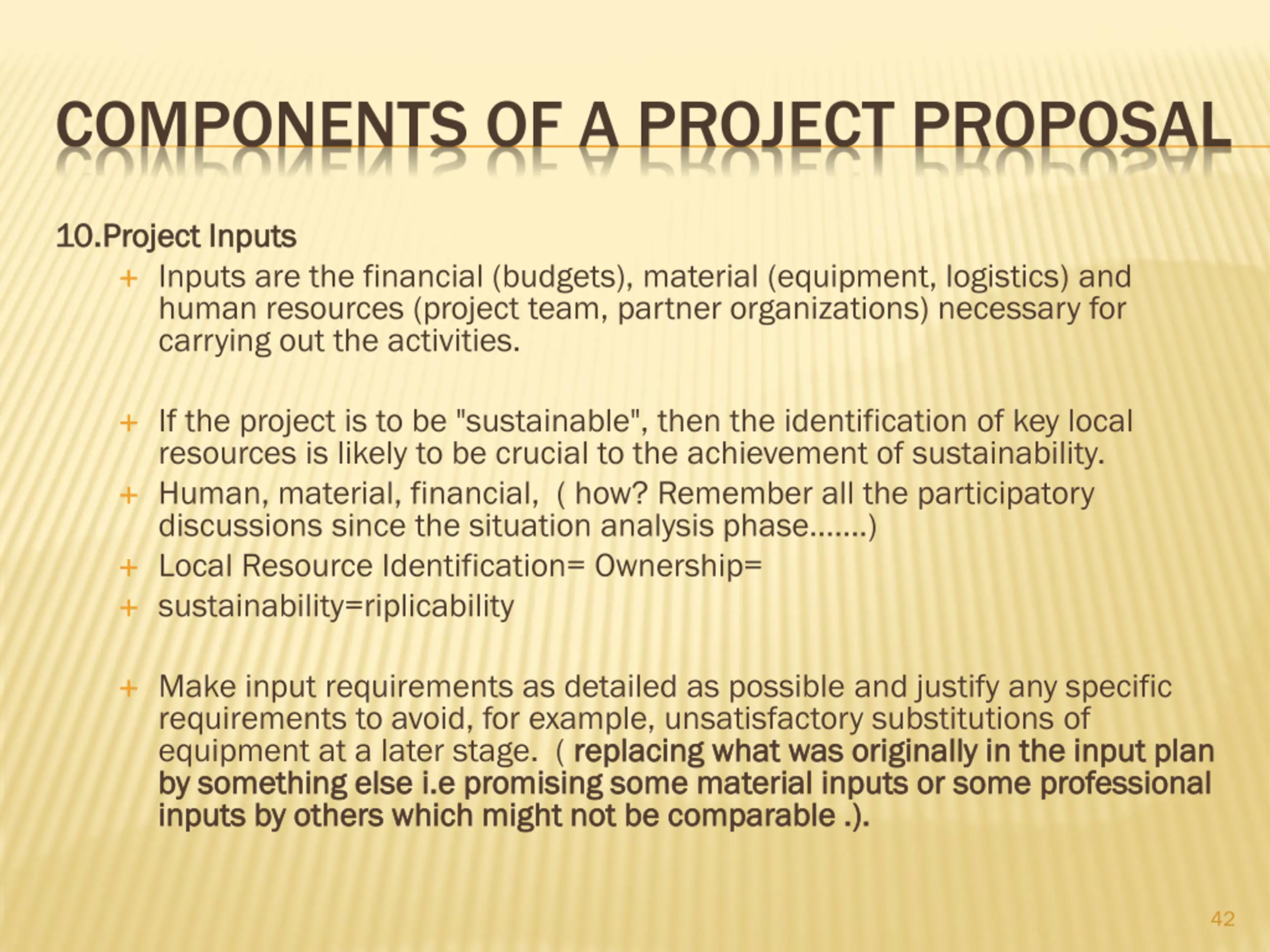 COMPONENTS OF A PROJECT PROPOSAL

10.Project Inputs

+ Inputs are the financial (budgets), material (equipment, logistics) and human resources (project team, partner organizations) necessary for carrying out the activities.

+ If the project is to be "sustainable", then the identification of key local resources is likely to be crucial to the achievement of sustainability.
+ Human, material, financial,  ( how? Remember all the participatory discussions since the situation analysis phase…….)
+ Local Resource Identification= Ownership=
+ sustainability=riplicability

+ Make input requirements as detailed as possible and justify any specific requirements to avoid, for example, unsatisfactory substitutions of equipment at a later stage.  ( replacing what was originally in the input plan by something else i.e promising some material inputs or some professional inputs by others which might not be comparable .).

42